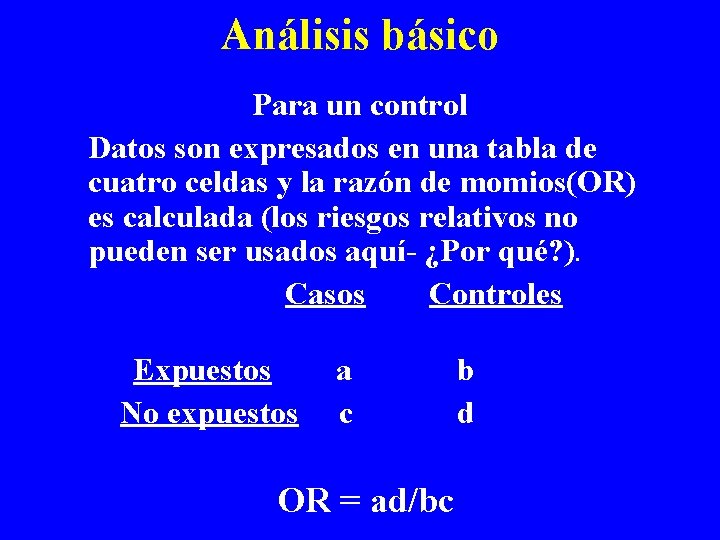 Análisis básico

Para un control

Datos son expresados en una tabla de cuatro celdas y la razón de momios(OR) es calculada (los riesgos relativos no pueden ser usados aquí- ¿Por qué?).

| | Casos | Controles |
|---|---|---|
| Expuestos | a | b |
| No expuestos | c | d |

OR = ad/bc